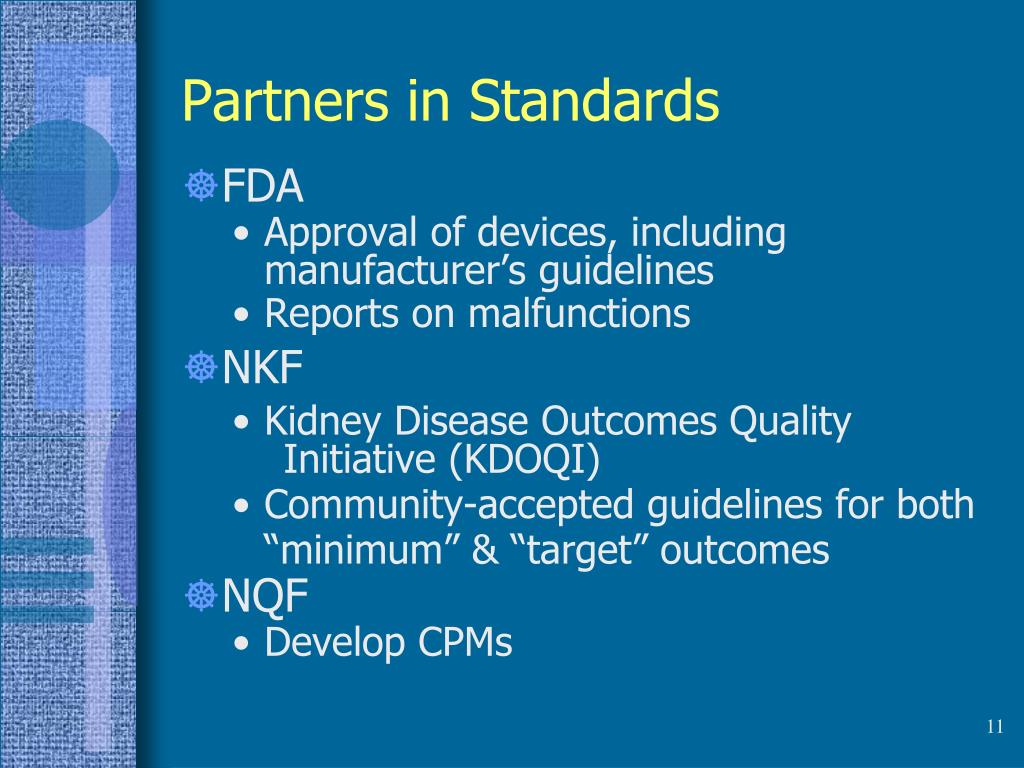 Partners in Standards

FDA
• Approval of devices, including manufacturer’s guidelines
• Reports on malfunctions

NKF
• Kidney Disease Outcomes Quality Initiative (KDOQI)
• Community-accepted guidelines for both “minimum” & “target” outcomes

NQF
• Develop CPMs

11